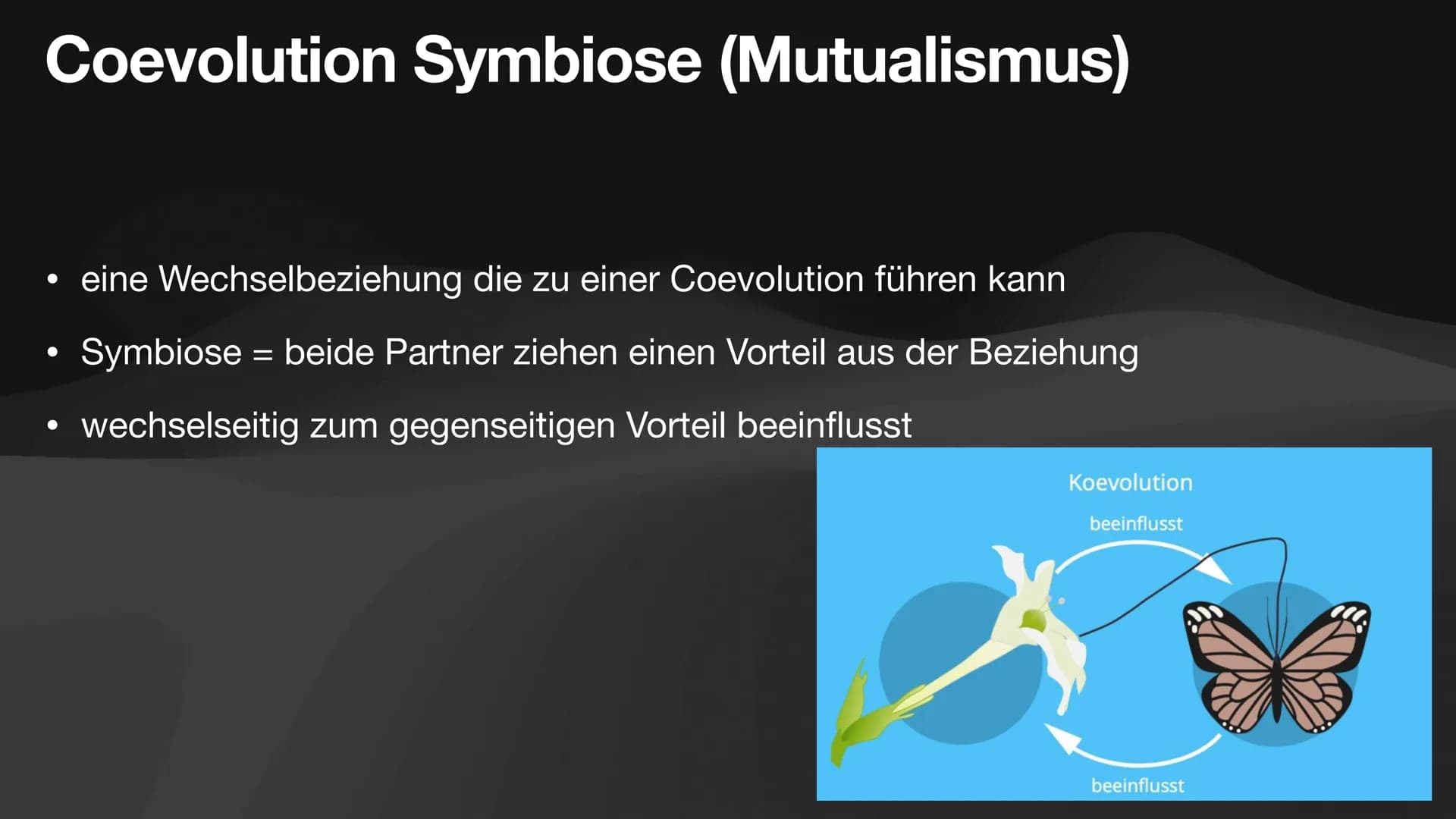 Coevolution Symbiose (Mutualismus)

• eine Wechselbeziehung die zu einer Coevolution führen kann

• Symbiose = beide Partner ziehen einen Vorteil aus der Beziehung

• wechselseitig zum gegenseitigen Vorteil beeinflusst

Koevolution

beeinflusst

beeinflusst